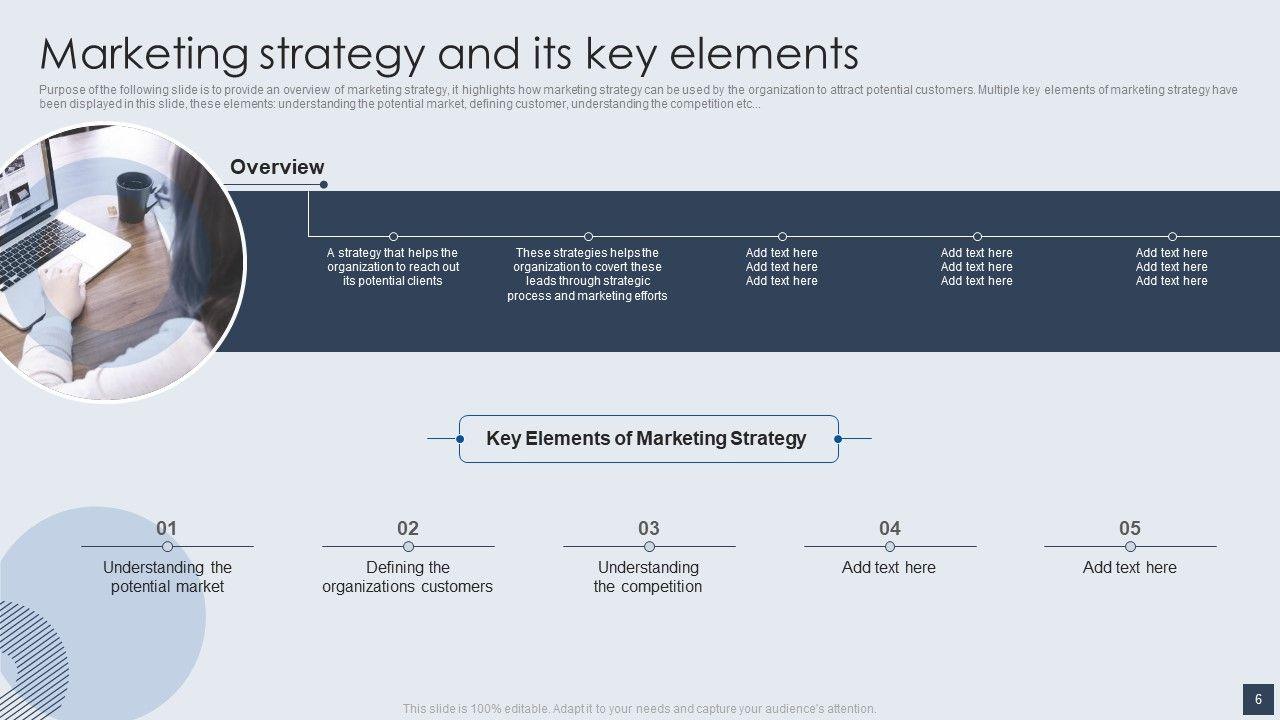 Marketing strategy and its key elements

Purpose of the following slide is to provide an overview of marketing strategy, it highlights how marketing strategy can be used by the organization to attract potential customers. Multiple key elements of marketing strategy have been displayed in this slide, these elements: understanding the potential market, defining customer, understanding the competition etc...

Overview

A strategy that helps the organization to reach out its potential clients

These strategies helps the organization to covert these leads through strategic process and marketing efforts

Add text here Add text here Add text here

Add text here Add text here Add text here

Add text here Add text here Add text here

Key Elements of Marketing Strategy

01
Understanding the potential market

02
Defining the organizations customers

03
Understanding the competition

04
Add text here

05
Add text here

This slide is 100% editable. Adapt it to your needs and capture your audience's attention.

6